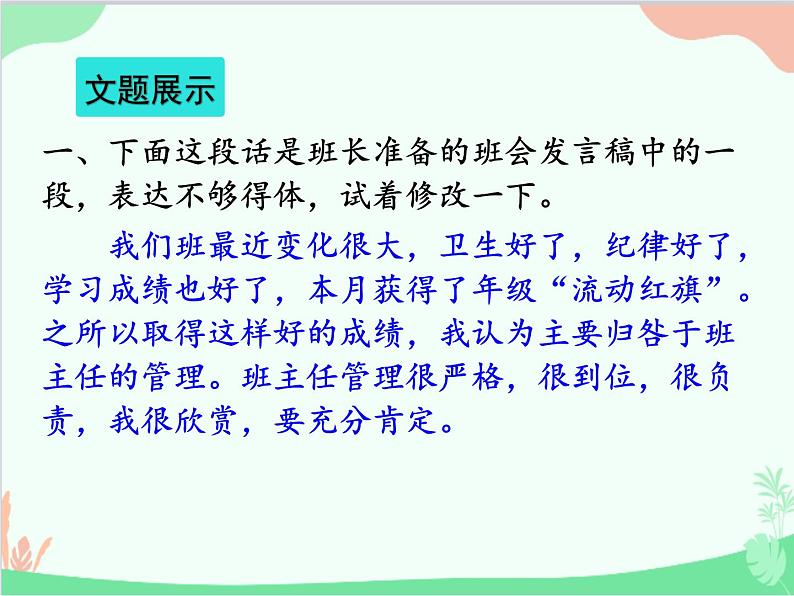 文题展示

一、下面这段话是班长准备的班会发言稿中的一段，表达不够得体，试着修改一下。

我们班最近变化很大，卫生好了，纪律好了，学习成绩也好了，本月获得了年级“流动红旗”。之所以取得这样好的成绩，我认为主要归咎于班主任的管理。班主任管理很严格，很到位，很负责，我很欣赏，要充分肯定。